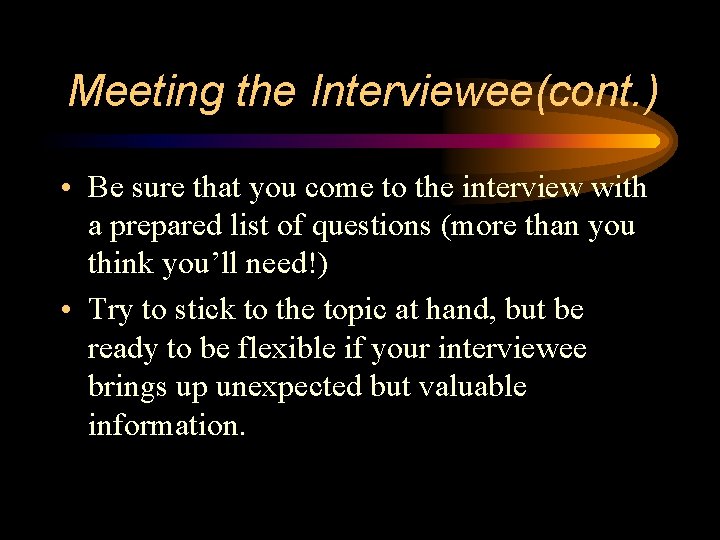 Meeting the Interviewee(cont.)

• Be sure that you come to the interview with a prepared list of questions (more than you think you’ll need!)
• Try to stick to the topic at hand, but be ready to be flexible if your interviewee brings up unexpected but valuable information.